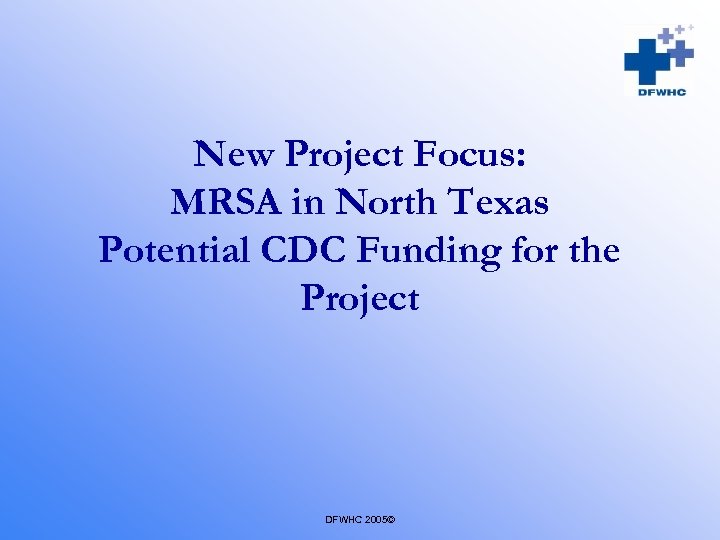 DFWHC

New Project Focus:
MRSA in North Texas
Potential CDC Funding for the Project

DFWHC 2005©